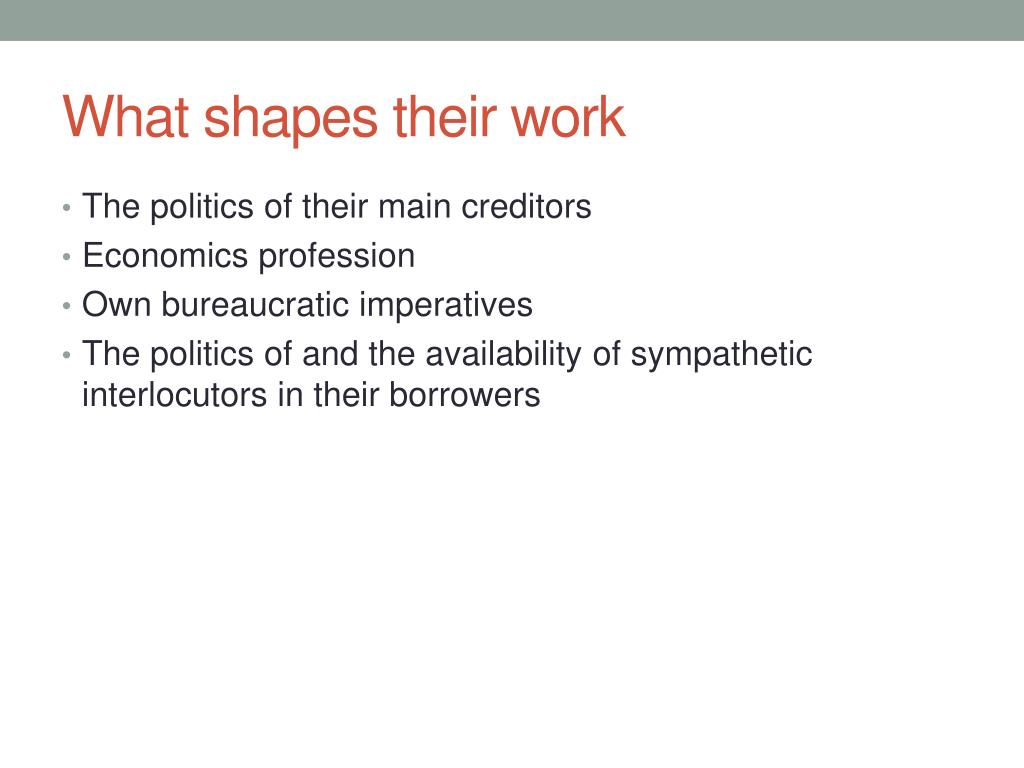 What shapes their work

• The politics of their main creditors
• Economics profession
• Own bureaucratic imperatives
• The politics of and the availability of sympathetic interlocutors in their borrowers